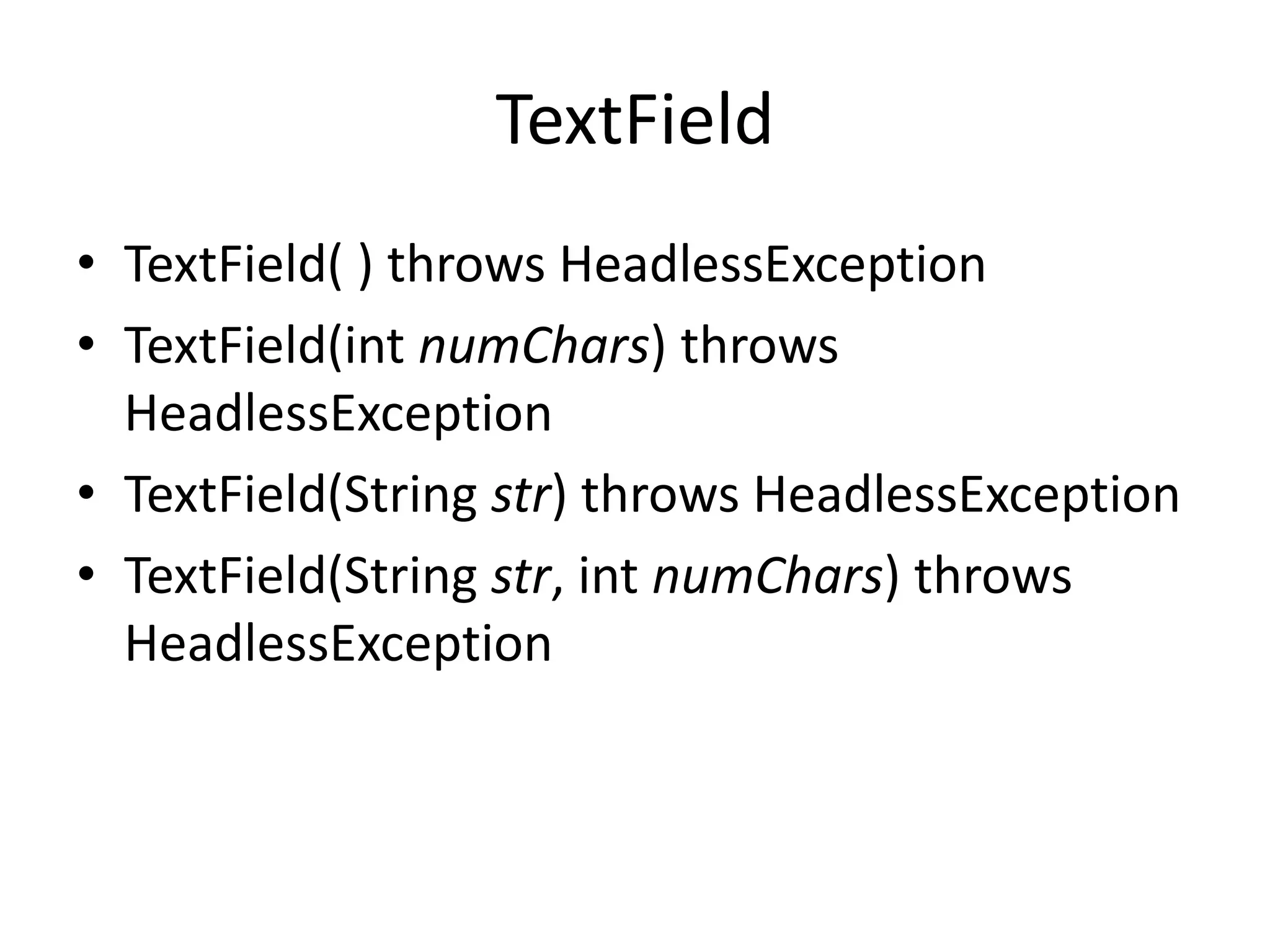 TextField

• TextField( ) throws HeadlessException
• TextField(int numChars) throws HeadlessException
• TextField(String str) throws HeadlessException
• TextField(String str, int numChars) throws HeadlessException